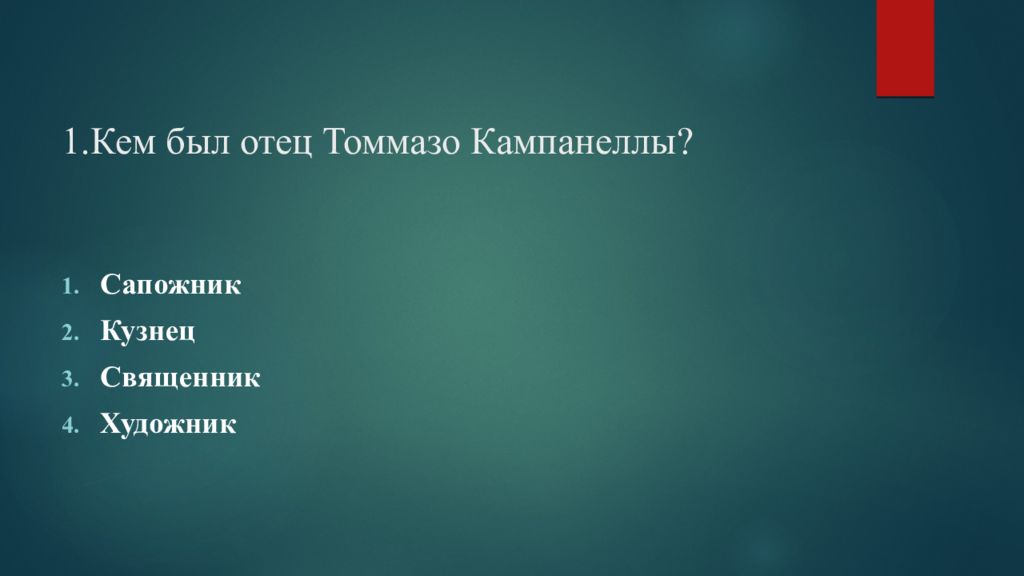 1.Кем был отец Томмазо Кампанеллы?

1. Сапожник
2. Кузнец
3. Священник
4. Художник